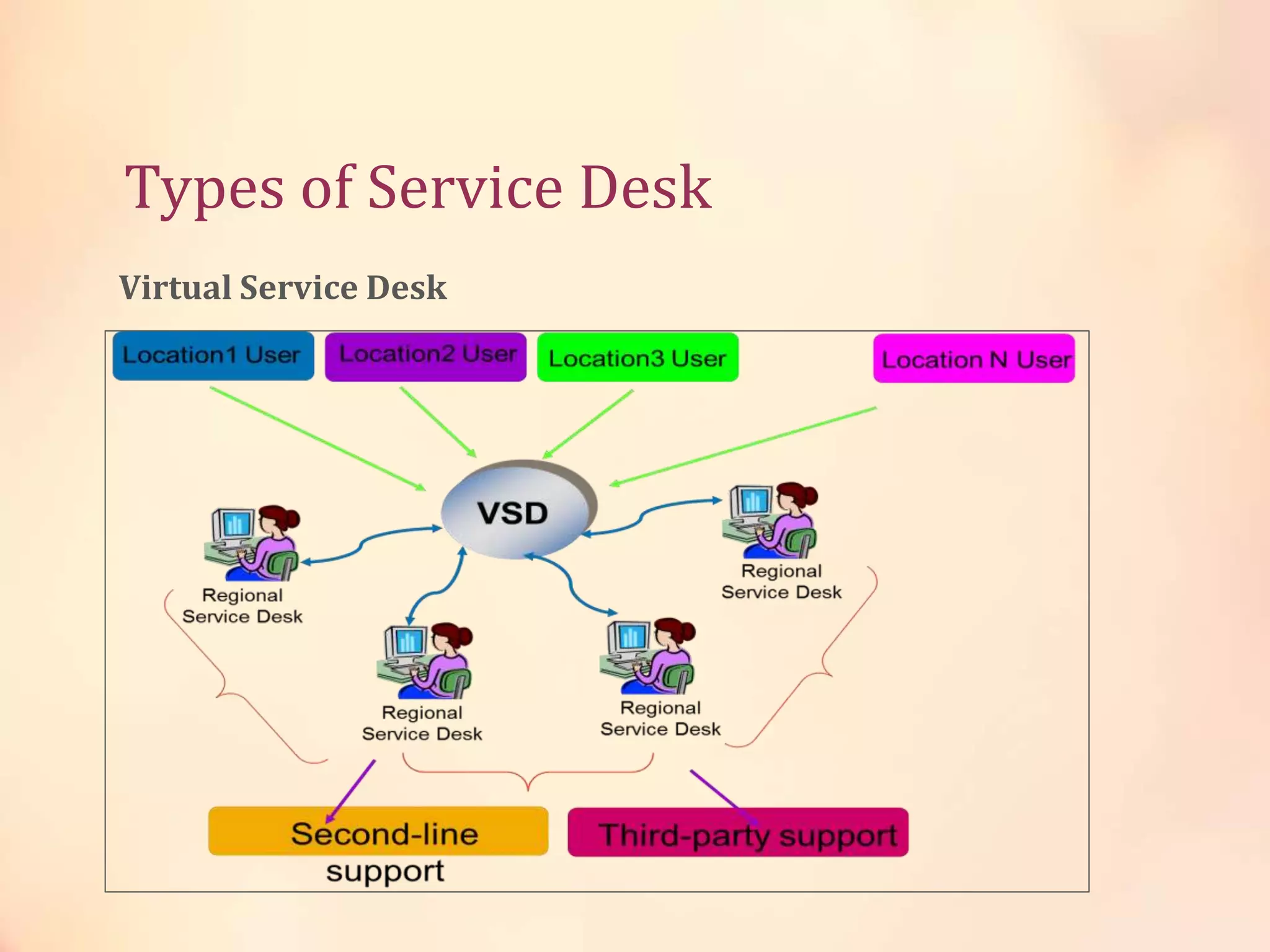 Types of Service Desk

Virtual Service Desk

Location1 User

Location2 User

Location3 User

Location N User

VSD

Regional Service Desk

Regional Service Desk

Regional Service Desk

Regional Service Desk

Second-line support

Third-party support